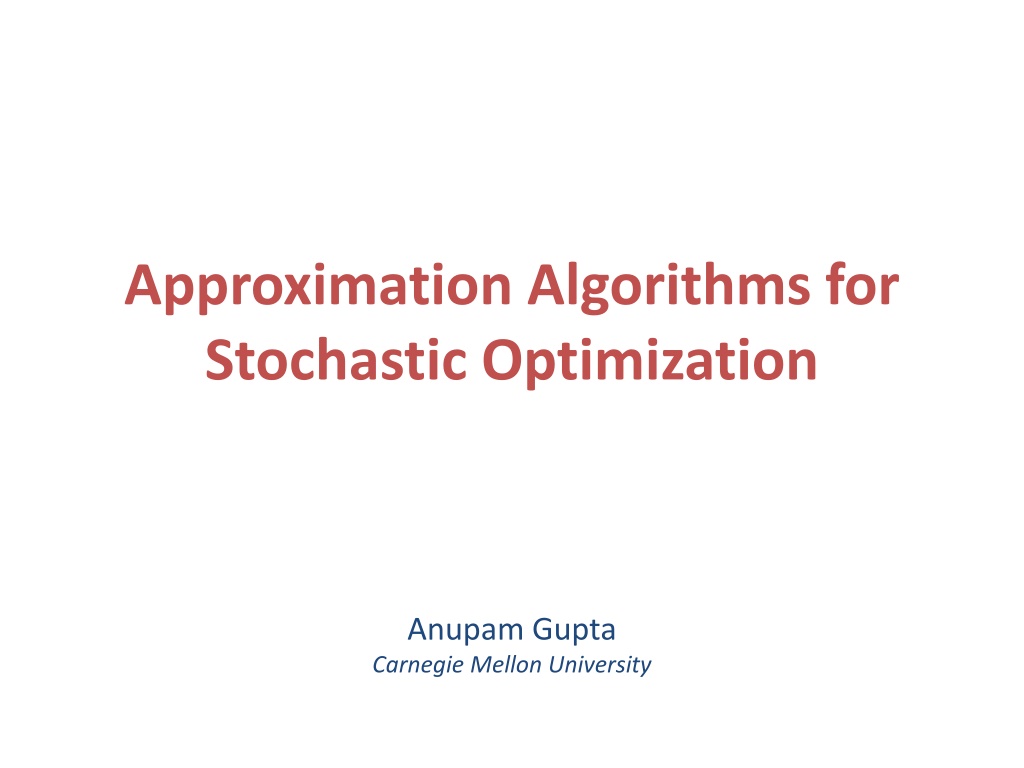 Approximation Algorithms for Stochastic Optimization

Anupam Gupta
Carnegie Mellon University